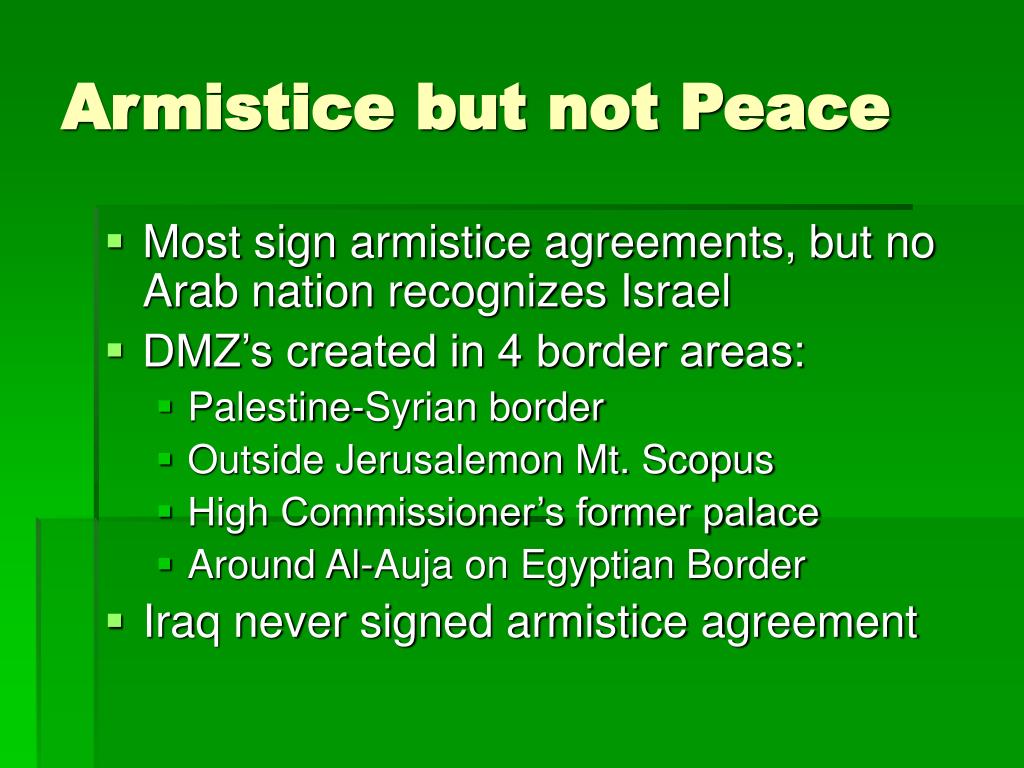 Armistice but not Peace

- Most sign armistice agreements, but no Arab nation recognizes Israel
- DMZ’s created in 4 border areas:
  - Palestine-Syrian border
  - Outside Jerusalemon Mt. Scopus
  - High Commissioner’s former palace
  - Around Al-Auja on Egyptian Border
- Iraq never signed armistice agreement